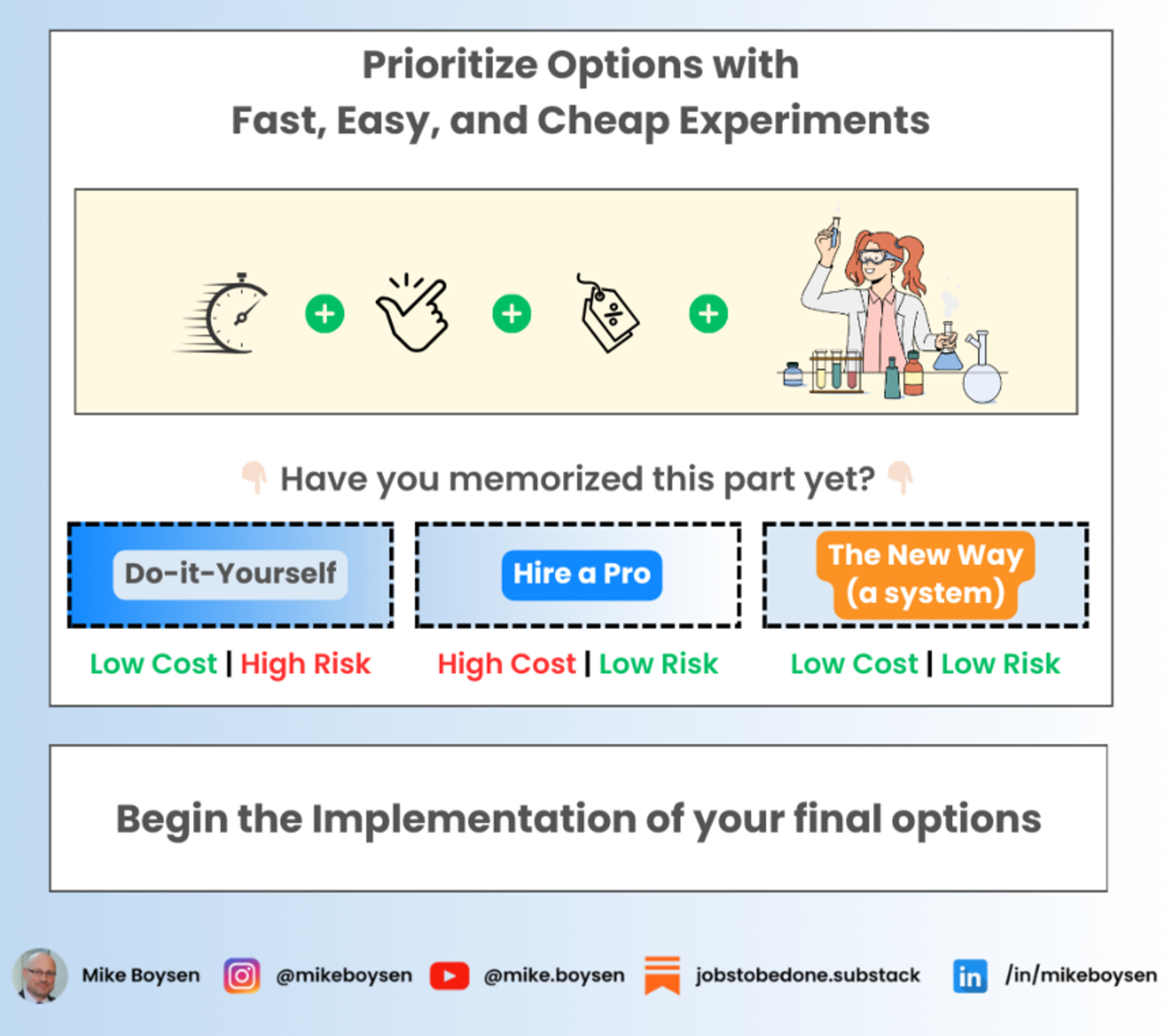 Prioritize Options with
Fast, Easy, and Cheap Experiments

%

👇 Have you memorized this part yet? 👇

Do-it-Yourself

Low Cost | High Risk

Hire a Pro

High Cost | Low Risk

The New Way (a system)

Low Cost | Low Risk

Begin the Implementation of your final options

Mike Boysen @mikeboysen @mike.boysen jobstobedone.substack in /in/mikeboysen